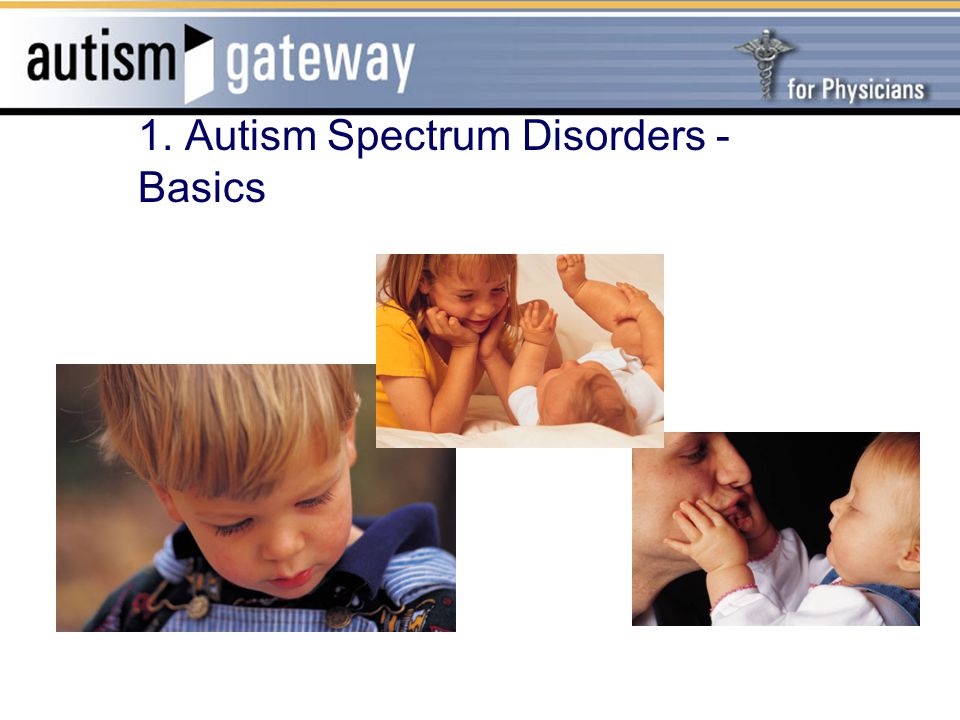 autism gateway

for Physicians

1. Autism Spectrum Disorders - Basics